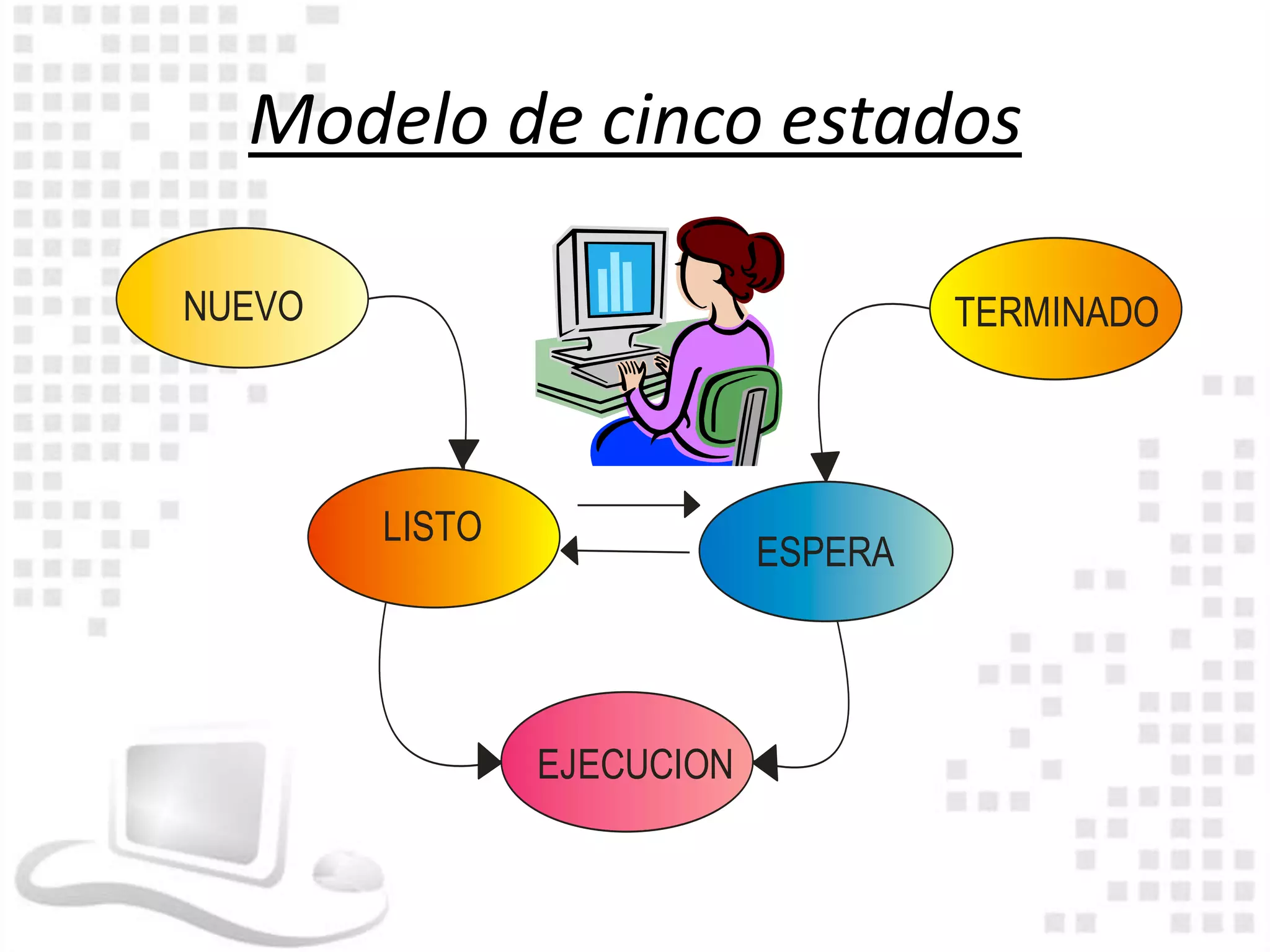 Modelo de cinco estados

NUEVO

TERMINADO

LISTO

ESPERA

EJECUCION